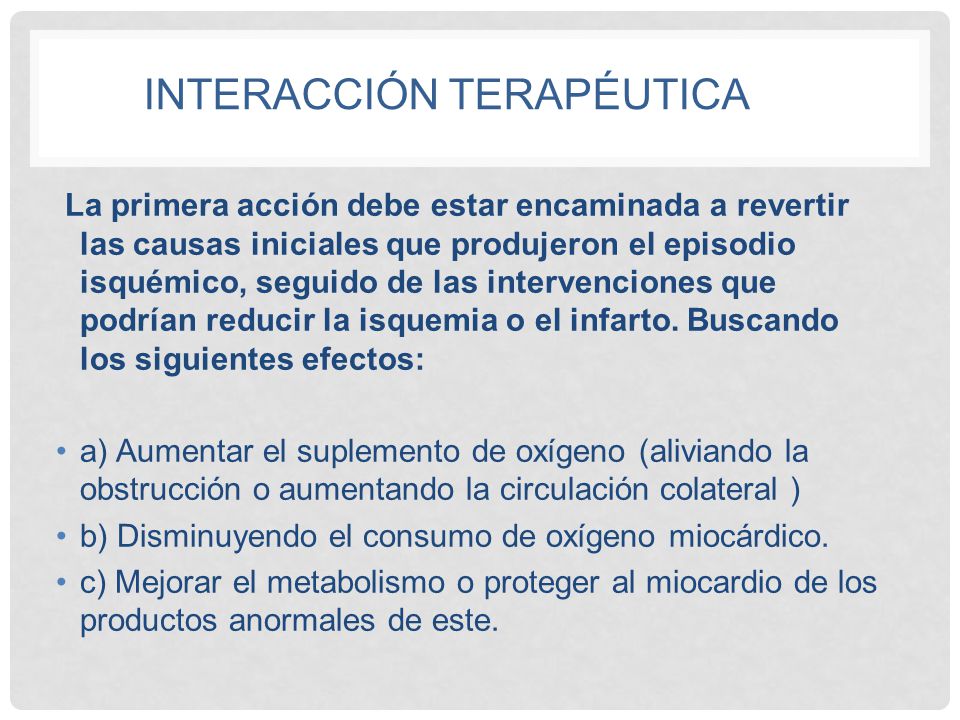 INTERACCIÓN TERAPÉUTICA

La primera acción debe estar encaminada a revertir las causas iniciales que produjeron el episodio isquémico, seguido de las intervenciones que podrían reducir la isquemia o el infarto. Buscando los siguientes efectos:

• a) Aumentar el suplemento de oxígeno (aliviando la obstrucción o aumentando la circulación colateral )
• b) Disminuyendo el consumo de oxígeno miocárdico.
• c) Mejorar el metabolismo o proteger al miocardio de los productos anormales de este.